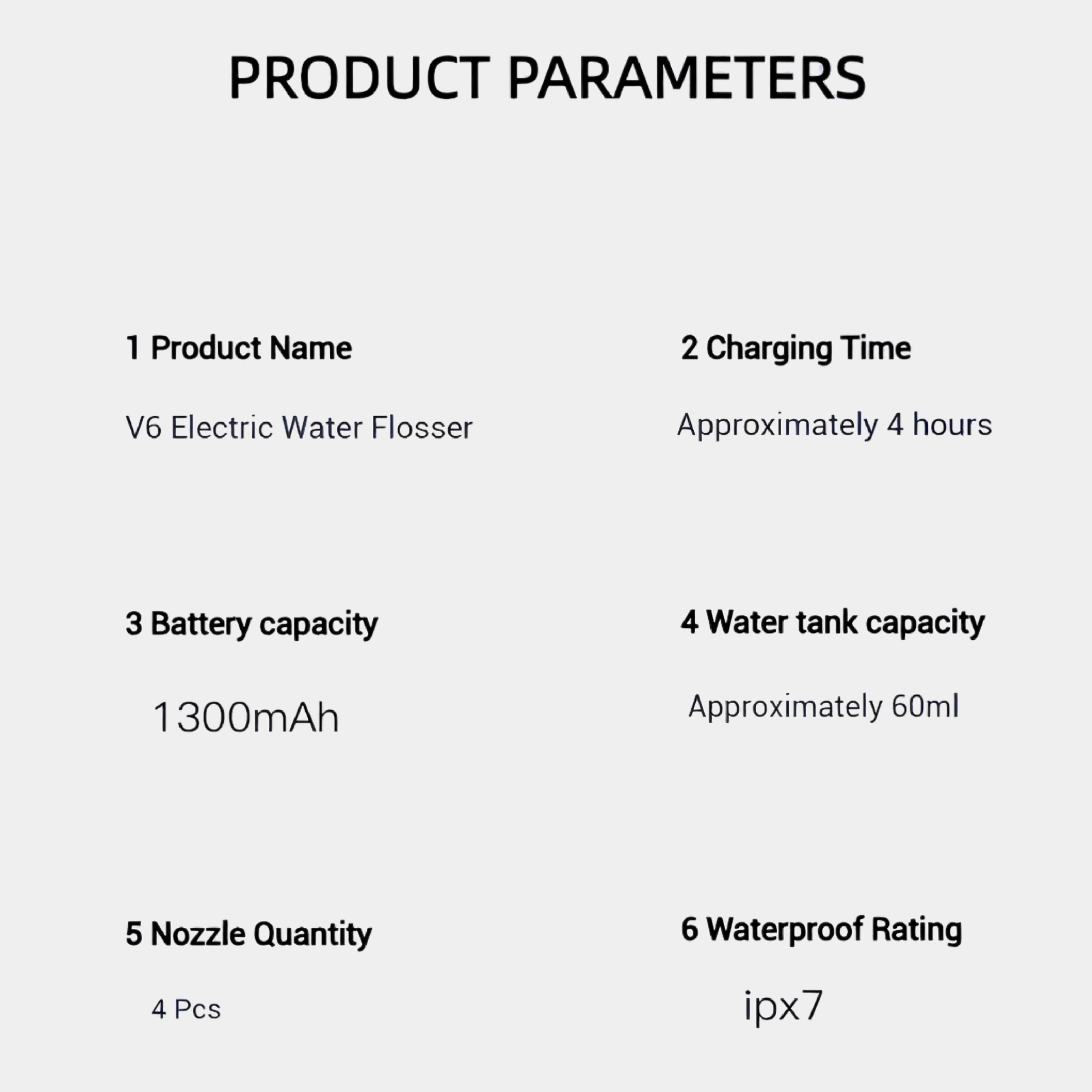 PRODUCT PARAMETERS

1 Product Name

V6 Electric Water Flosser

2 Charging Time

Approximately 4 hours

3 Battery capacity

1300mAh

4 Water tank capacity

Approximately 60ml

5 Nozzle Quantity

4 Pcs

6 Waterproof Rating

ipx7